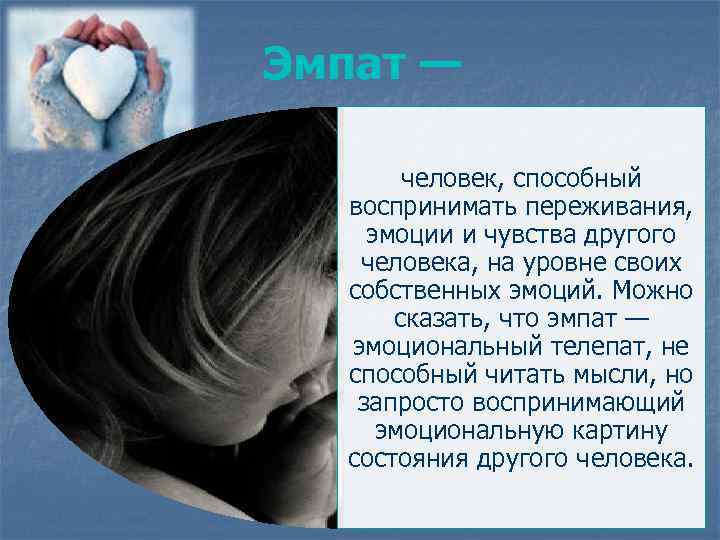 Эмпат —

человек, способный воспринимать переживания, эмоции и чувства другого человека, на уровне своих собственных эмоций. Можно сказать, что эмпат — эмоциональный телепат, не способный читать мысли, но запросто воспринимающий эмоциональную картину состояния другого человека.